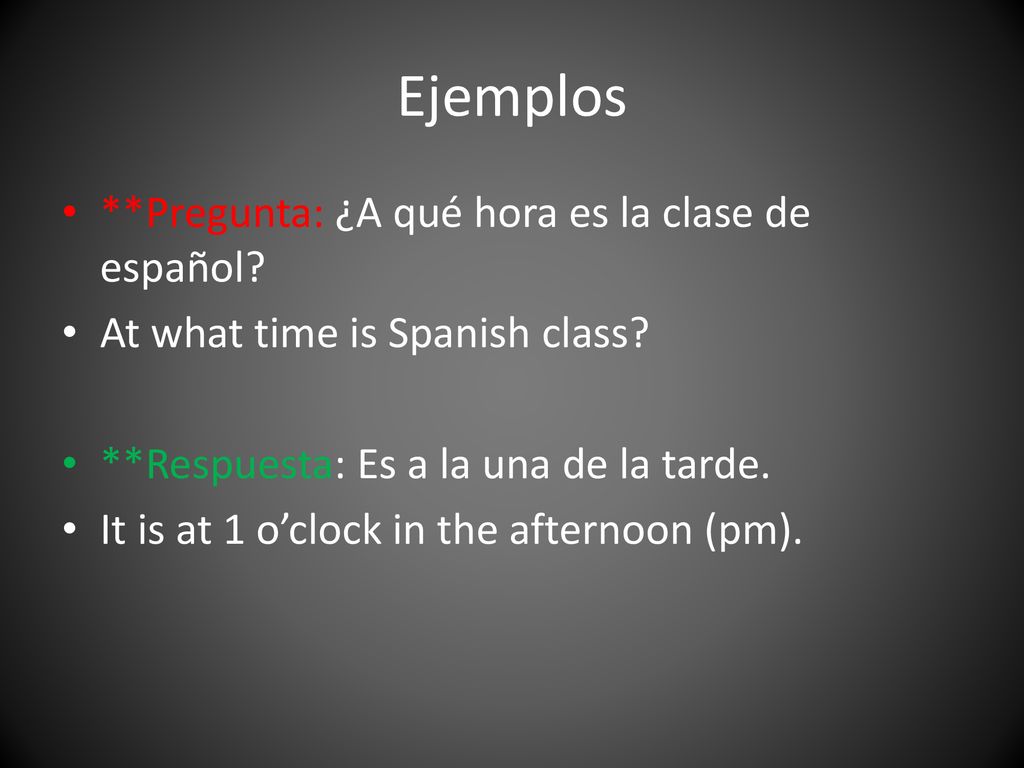 Ejemplos

• **Pregunta: ¿A qué hora es la clase de español?
• At what time is Spanish class?

• **Respuesta: Es a la una de la tarde.
• It is at 1 o’clock in the afternoon (pm).